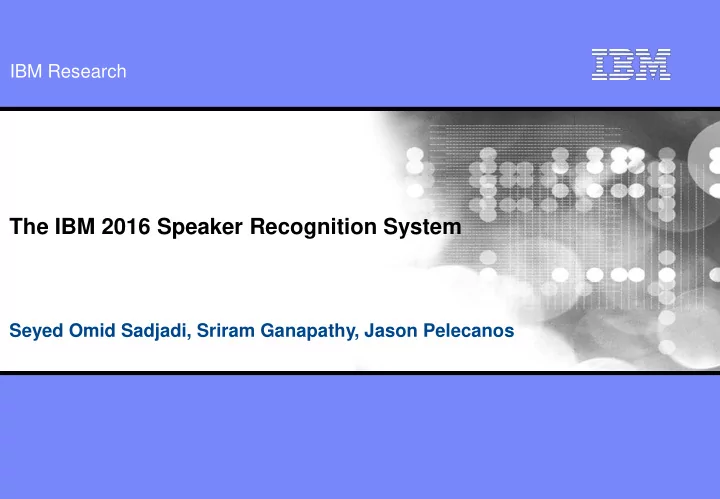 IBM Research

IBM

The IBM 2016 Speaker Recognition System

Seyed Omid Sadjadi, Sriram Ganapathy, Jason Pelecanos